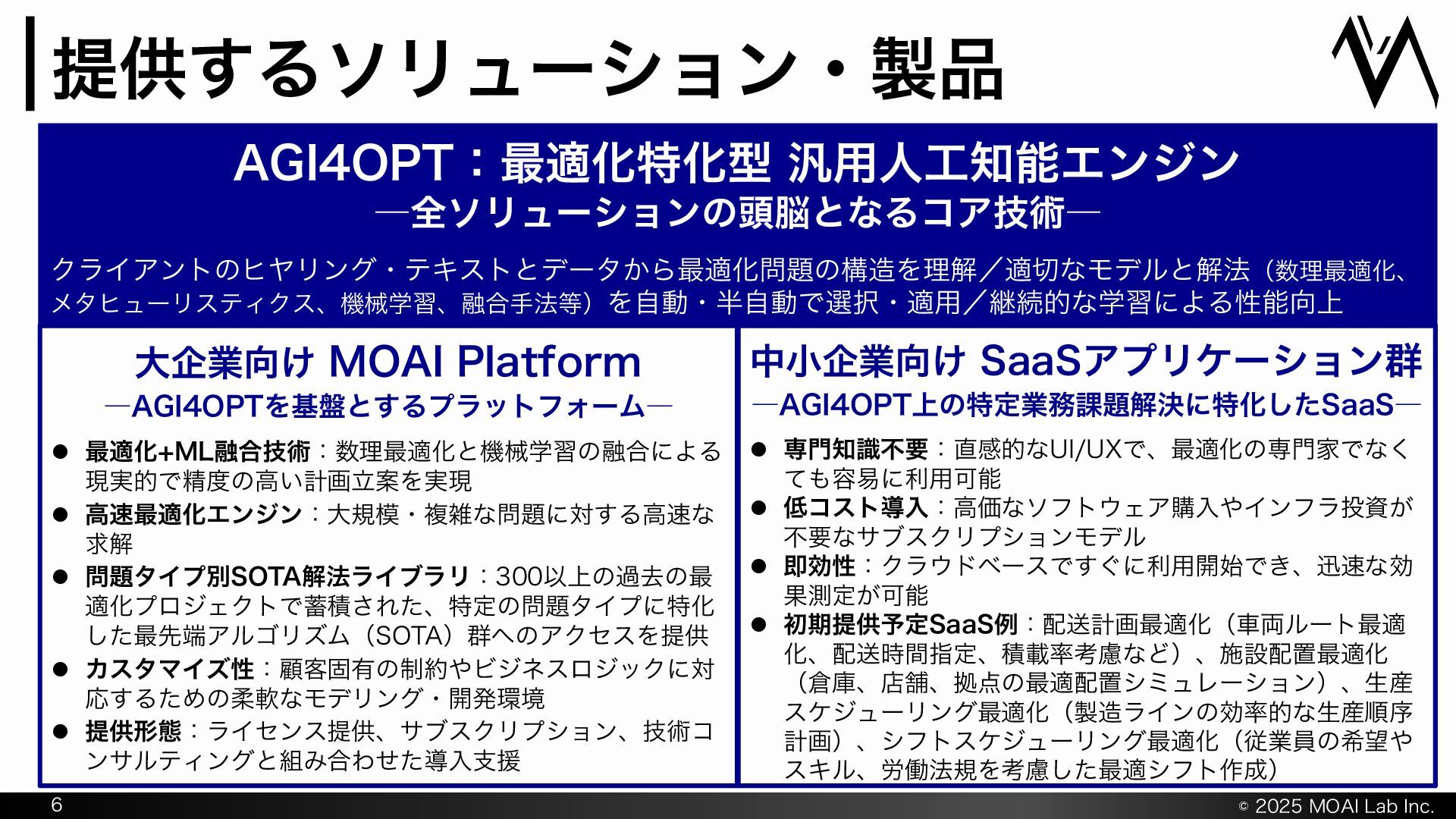 提供するソリューション・製品

AGI4OPT：最適化特化型 汎用人工知能エンジン
―全ソリューションの頭脳となるコア技術―

クライアントのヒヤリング・テキストとデータから最適化問題の構造を理解／適切なモデルと解法（数理最適化、メタヒューリスティクス、機械学習、融合手法等）を自動・半自動で選択・適用／継続的な学習による性能向上

大企業向け MOAI Platform
―AGI4OPTを基盤とするプラットフォーム―

● 最適化+ML融合技術：数理最適化と機械学習の融合による現実的で精度の高い計画立案を実現
● 高速最適化エンジン：大規模・複雑な問題に対する高速な求解
● 問題タイプ別SOTA解法ライブラリ：300以上の過去の最適化プロジェクトで蓄積された、特定の問題タイプに特化した最先端アルゴリズム（SOTA）群へのアクセスを提供
● カスタマイズ性：顧客固有の制約やビジネスロジックに対応するための柔軟なモデリング・開発環境
● 提供形態：ライセンス提供、サブスクリプション、技術コンサルティングと組み合わせた導入支援

中小企業向け SaaSアプリケーション群
―AGI4OPT上の特定業務課題解決に特化したSaaS―

● 専門知識不要：直感的なUI/UXで、最適化の専門家でなくても容易に利用可能
● 低コスト導入：高価なソフトウェア購入やインフラ投資が不要なサブスクリプションモデル
● 即効性：クラウドベースですぐに利用開始でき、迅速な効果測定が可能
● 初期提供予定SaaS例：配送計画最適化（車両ルート最適化、配送時間指定、積載率考慮など）、施設配置最適化（倉庫、店舗、拠点の最適配置シミュレーション）、生産スケジューリング最適化（製造ラインの効率的な生産順序計画）、シフトスケジューリング最適化（従業員の希望やスキル、労働法規を考慮した最適シフト作成）

6
© 2025 MOAI Lab Inc.